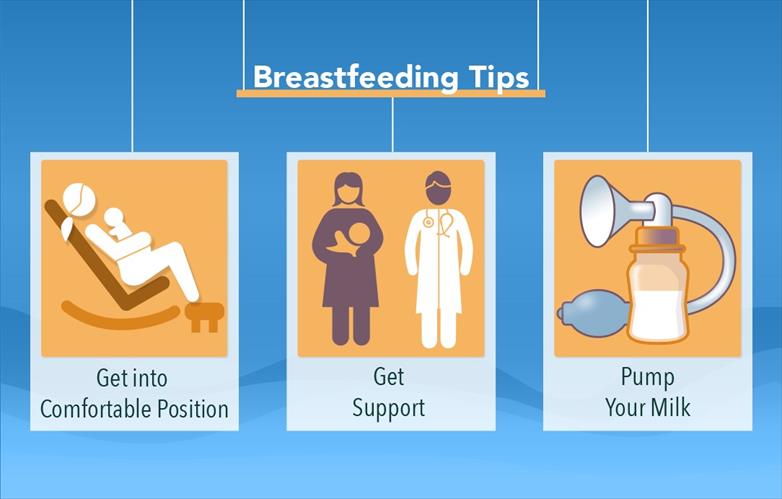 Breastfeeding Tips

Get into Comfortable Position

Get Support

Pump Your Milk